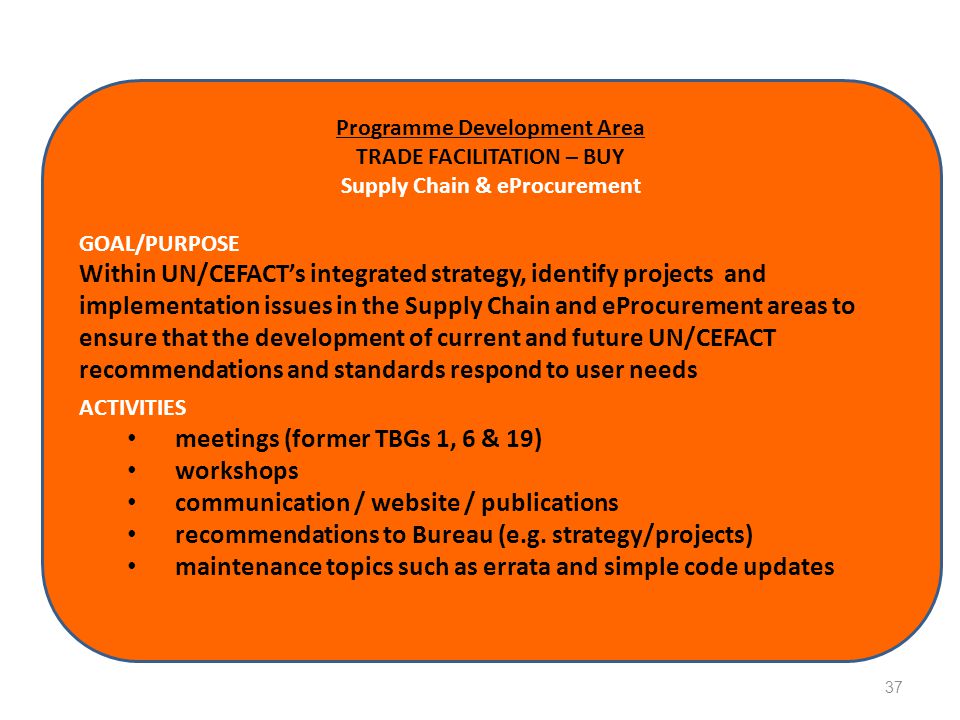 Programme Development Area
TRADE FACILITATION – BUY
Supply Chain & eProcurement

GOAL/PURPOSE
Within UN/CEFACT's integrated strategy, identify projects and implementation issues in the Supply Chain and eProcurement areas to ensure that the development of current and future UN/CEFACT recommendations and standards respond to user needs

ACTIVITIES
• meetings (former TBGs 1, 6 & 19)
• workshops
• communication / website / publications
• recommendations to Bureau (e.g. strategy/projects)
• maintenance topics such as errata and simple code updates

37